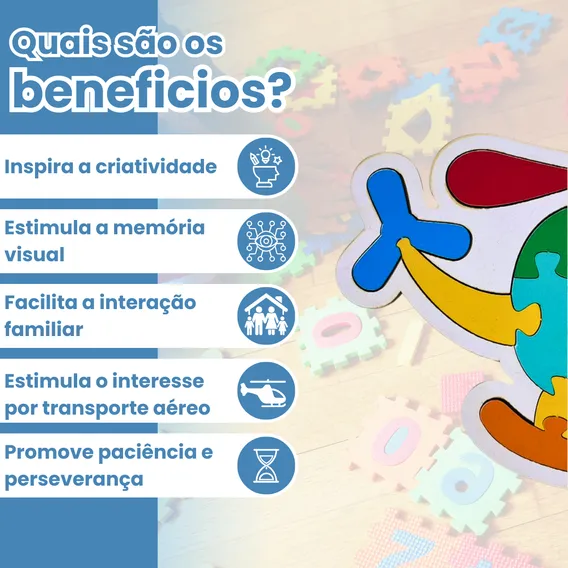 Quais são os beneficios?

Inspira a criatividade

Estimula a memória visual

Facilita a interação familiar

Estimula o interesse por transporte aéreo

Promove paciência e perseverança